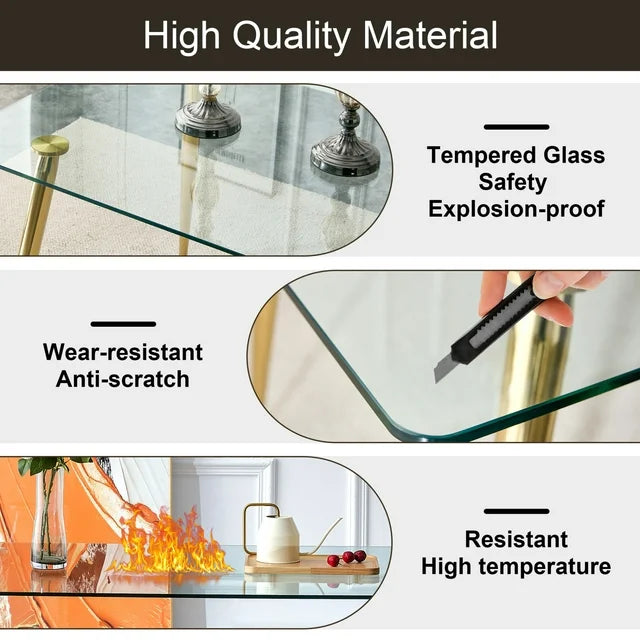 High Quality Material

Tempered Glass
Safety
Explosion-proof

Wear-resistant
Anti-scratch

Resistant
High temperature